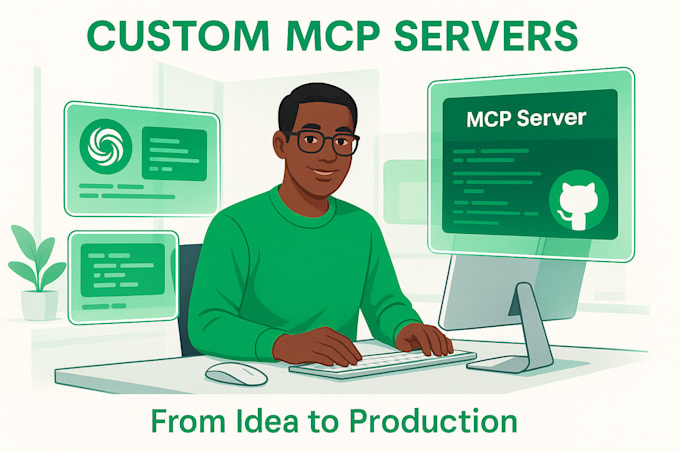 CUSTOM MCP SERVERS

MCP Server

From Idea to Production